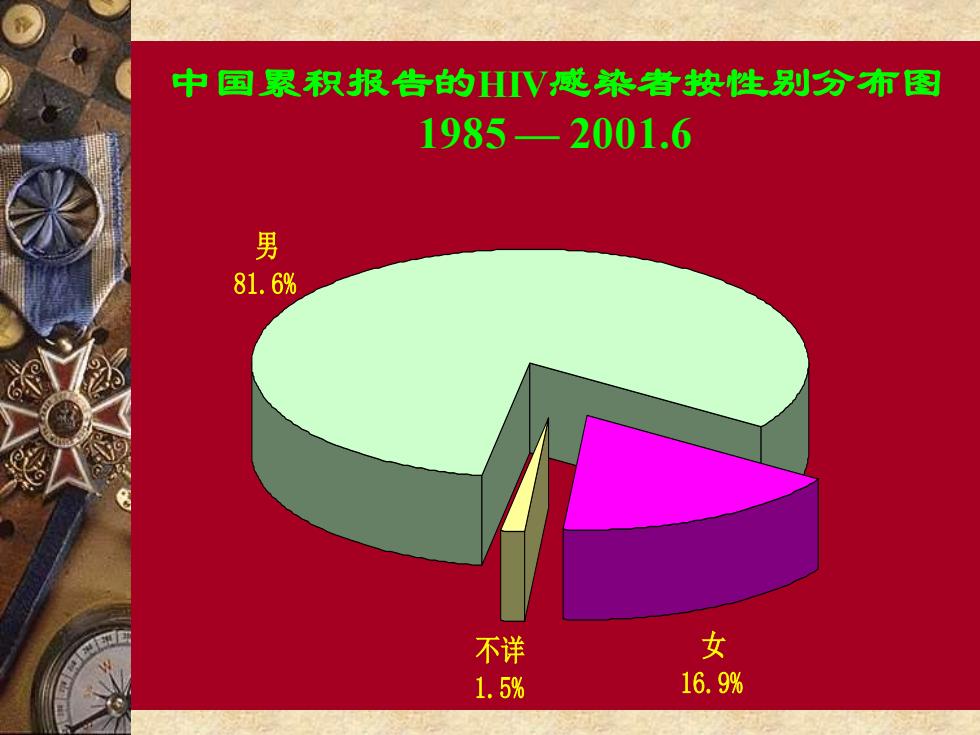 中国累积报告的HIV感染者按性别分布图
1985 — 2001.6

男
81.6%

不详
1.5%

女
16.9%